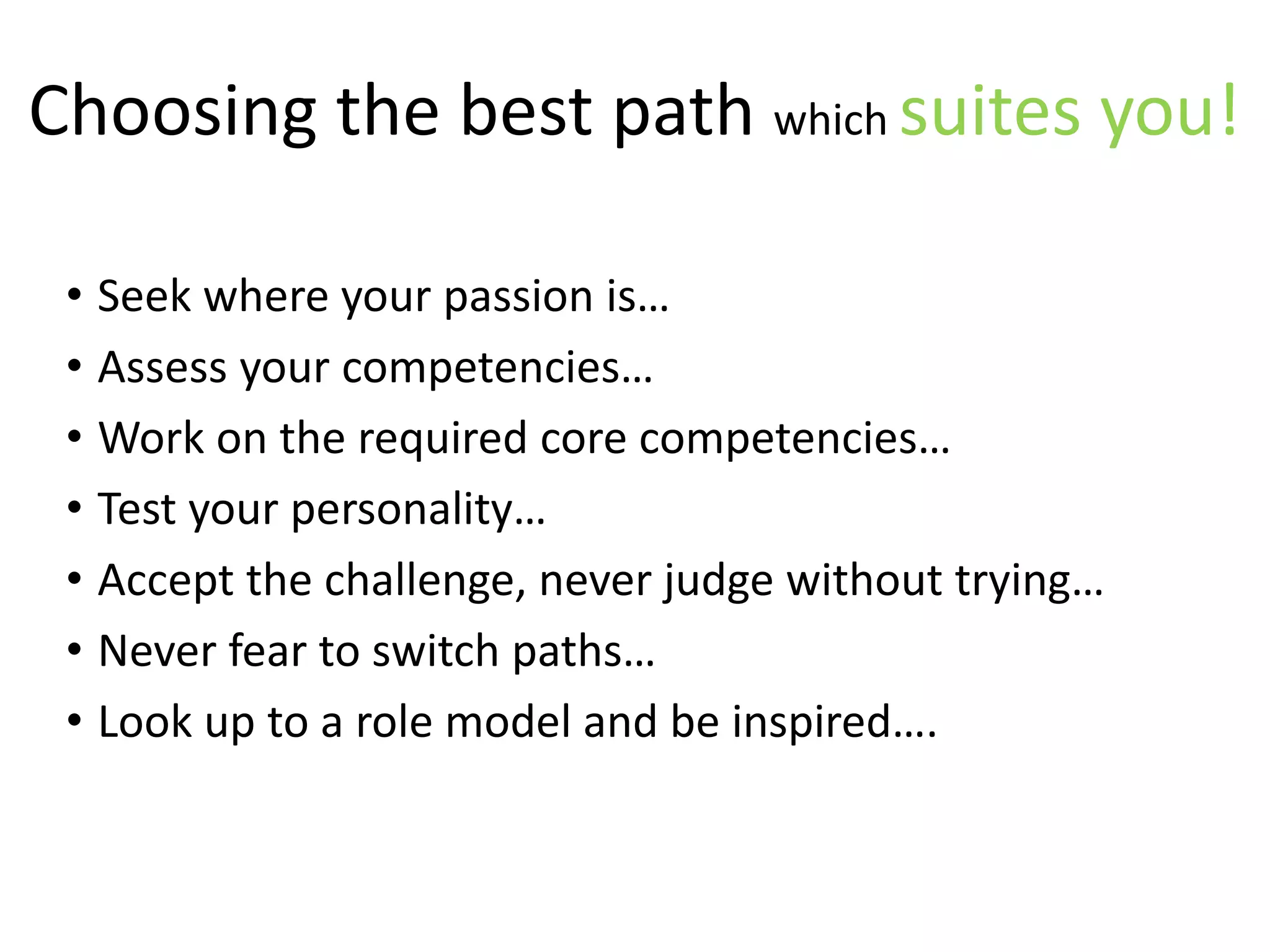 Choosing the best path which suites you!

• Seek where your passion is…
• Assess your competencies…
• Work on the required core competencies…
• Test your personality…
• Accept the challenge, never judge without trying…
• Never fear to switch paths…
• Look up to a role model and be inspired….